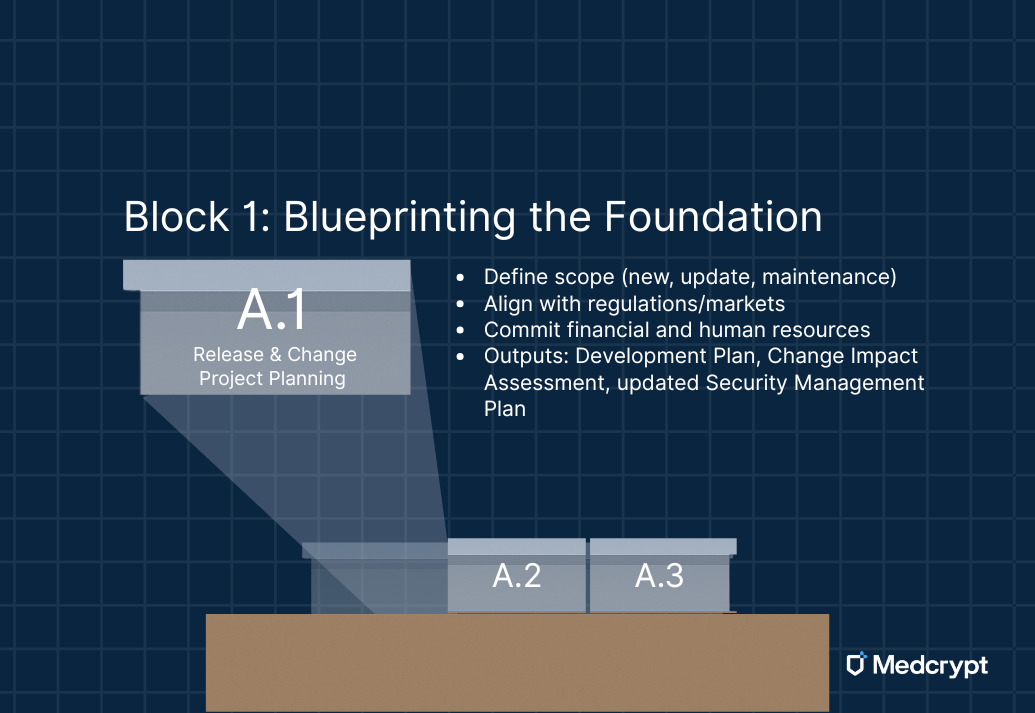 Block 1: Blueprinting the Foundation

A.1
Release & Change Project Planning

- Define scope (new, update, maintenance)
- Align with regulations/markets
- Commit financial and human resources
- Outputs: Development Plan, Change Impact Assessment, updated Security Management Plan

A.2

A.3

Medcrypt